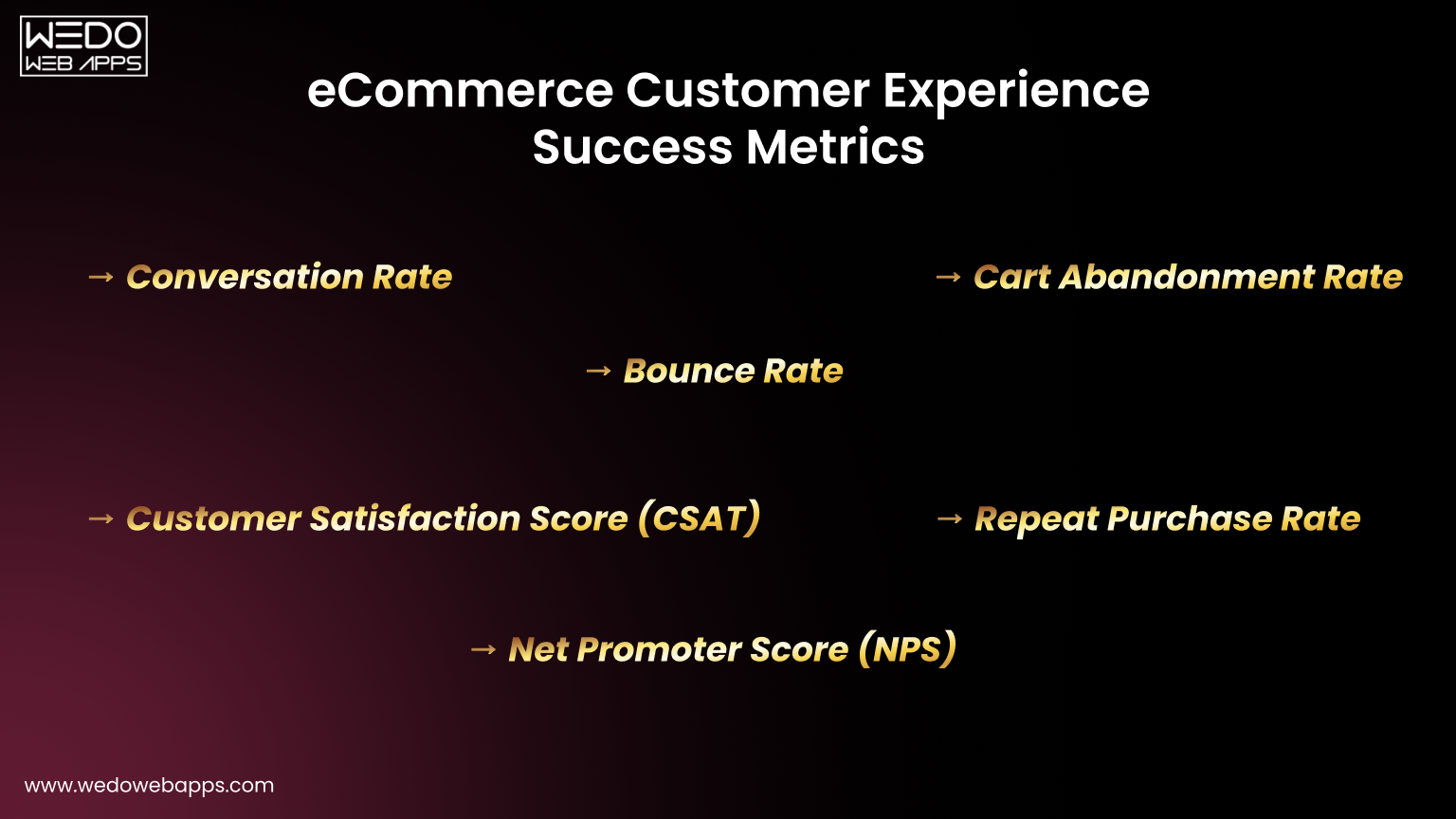 WEDO WEB APPS

eCommerce Customer Experience Success Metrics

→ Conversation Rate

→ Cart Abandonment Rate

→ Bounce Rate

→ Customer Satisfaction Score (CSAT)

→ Repeat Purchase Rate

→ Net Promoter Score (NPS)

www.wedowebapps.com